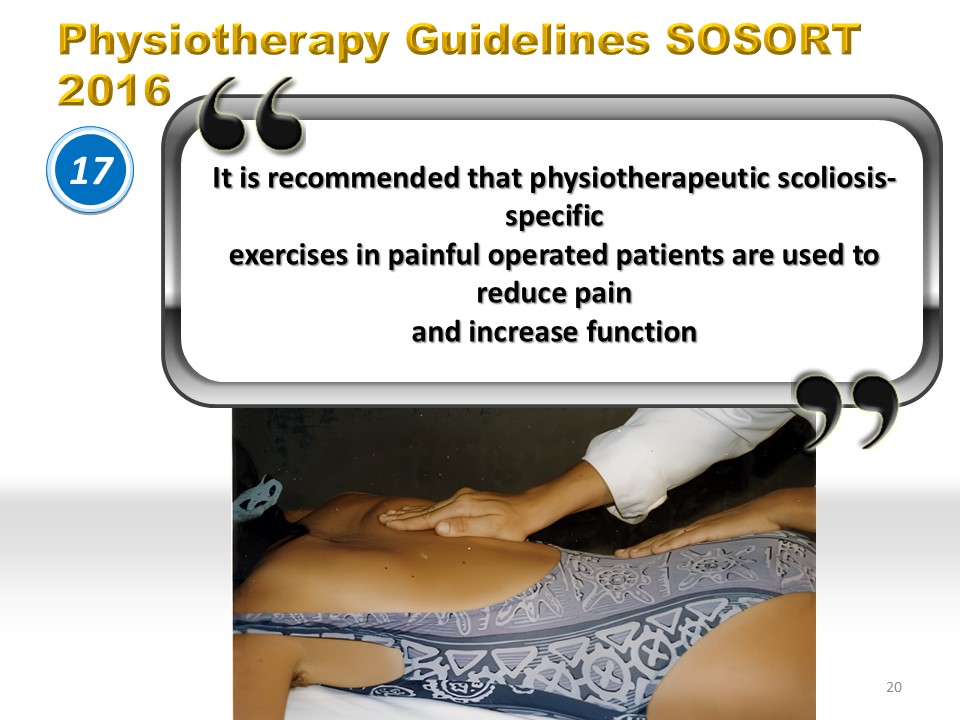 Physiotherapy Guidelines SOSORT 2016

17

It is recommended that physiotherapeutic scoliosis-specific exercises in painful operated patients are used to reduce pain and increase function

20